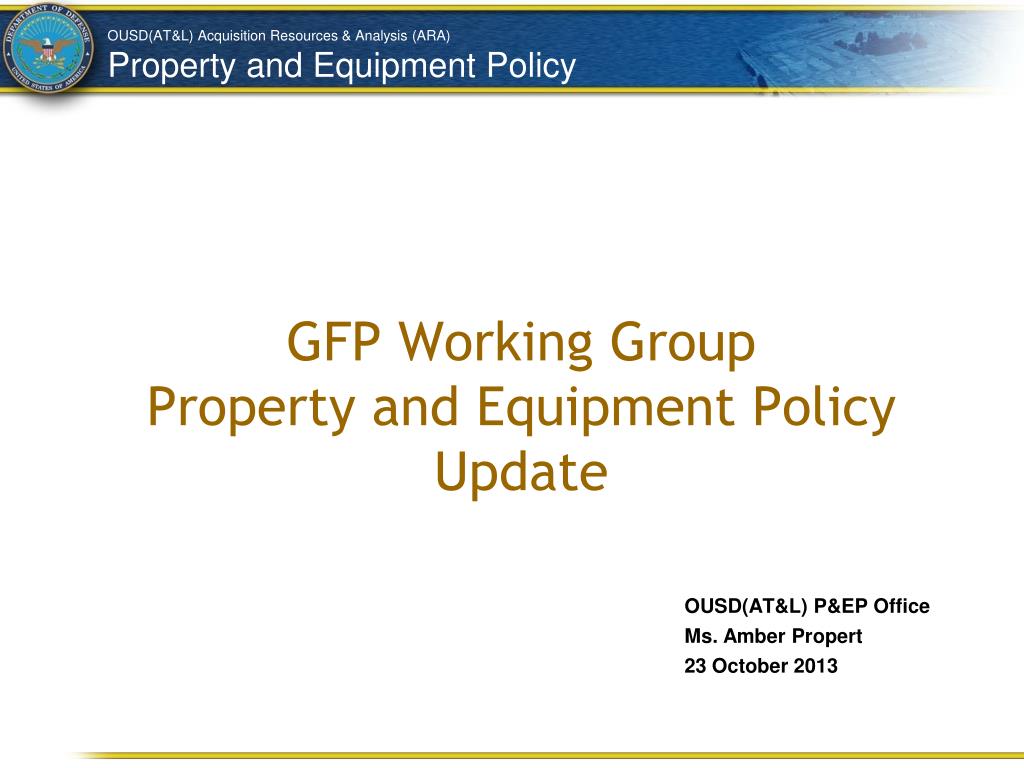 DEPARTMENT OF DEFENSE
UNITED STATES OF AMERICA

OUSD(AT&L) Acquisition Resources & Analysis (ARA)
Property and Equipment Policy

GFP Working Group
Property and Equipment Policy
Update

OUSD(AT&L) P&EP Office
Ms. Amber Propert
23 October 2013